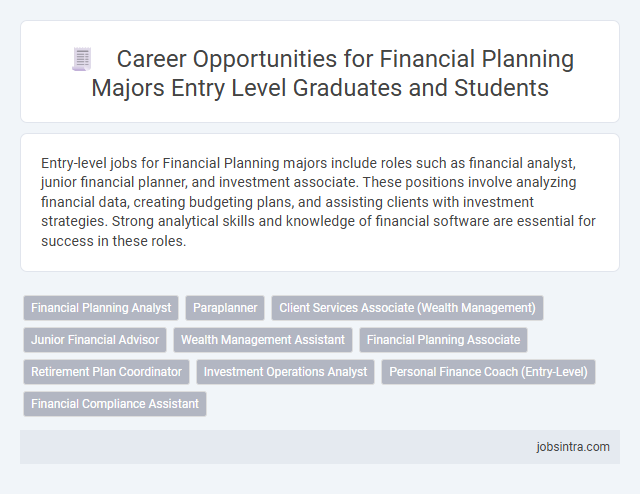 Career Opportunities for Financial Planning Majors Entry Level Graduates and Students

Entry-level jobs for Financial Planning majors include roles such as financial analyst, junior financial planner, and investment associate. These positions involve analyzing financial data, creating budgeting plans, and assisting clients with investment strategies. Strong analytical skills and knowledge of financial software are essential for success in these roles.

Financial Planning Analyst
Paraplanner
Client Services Associate (Wealth Management)
Junior Financial Advisor
Wealth Management Assistant
Financial Planning Associate
Retirement Plan Coordinator
Investment Operations Analyst
Personal Finance Coach (Entry-Level)
Financial Compliance Assistant

jobsintra.com